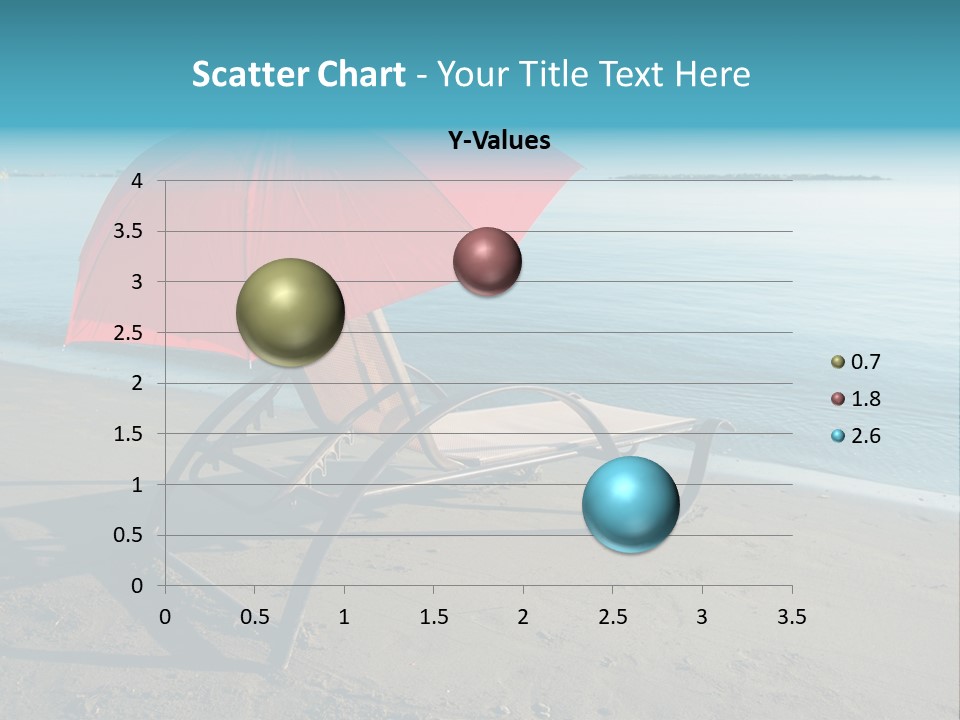 Scatter Chart - Your Title Text Here

Y-Values

4
3.5
3
2.5
2
1.5
1
0.5
0

0 0.5 1 1.5 2 2.5 3 3.5

0.7
1.8
2.6